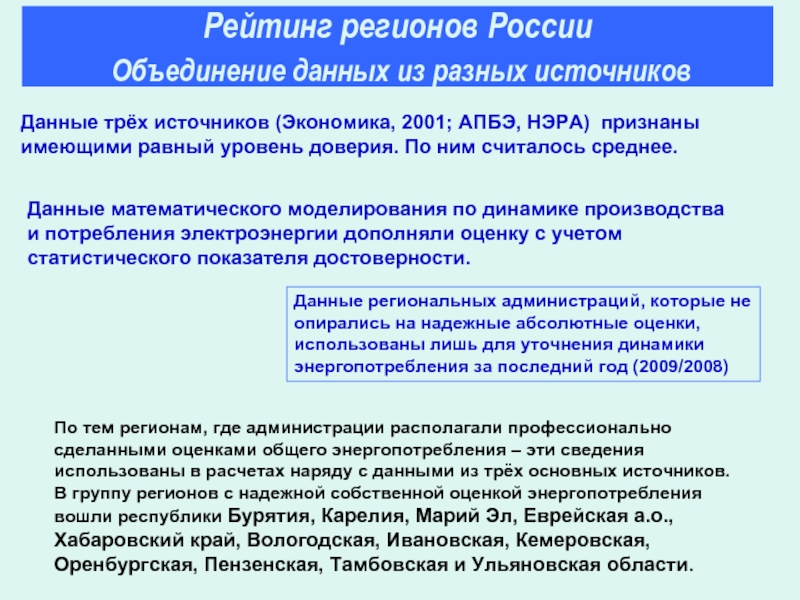 Рейтинг регионов России
Объединение данных из разных источников

Данные трёх источников (Экономика, 2001; АПБЭ, НЭРА) признаны имеющими равный уровень доверия. По ним считалось среднее.

Данные математического моделирования по динамике производства и потребления электроэнергии дополняли оценку с учетом статистического показателя достоверности.

Данные региональных администраций, которые не опирались на надежные абсолютные оценки, использованы лишь для уточнения динамики энергопотребления за последний год (2009/2008)

По тем регионам, где администрации располагали профессионально сделанными оценками общего энергопотребления – эти сведения использованы в расчетах наряду с данными из трёх основных источников. В группу регионов с надежной собственной оценкой энергопотребления вошли республики Бурятия, Карелия, Марий Эл, Еврейская а.о., Хабаровский край, Вологодская, Ивановская, Кемеровская, Оренбургская, Пензенская, Тамбовская и Ульяновская области.